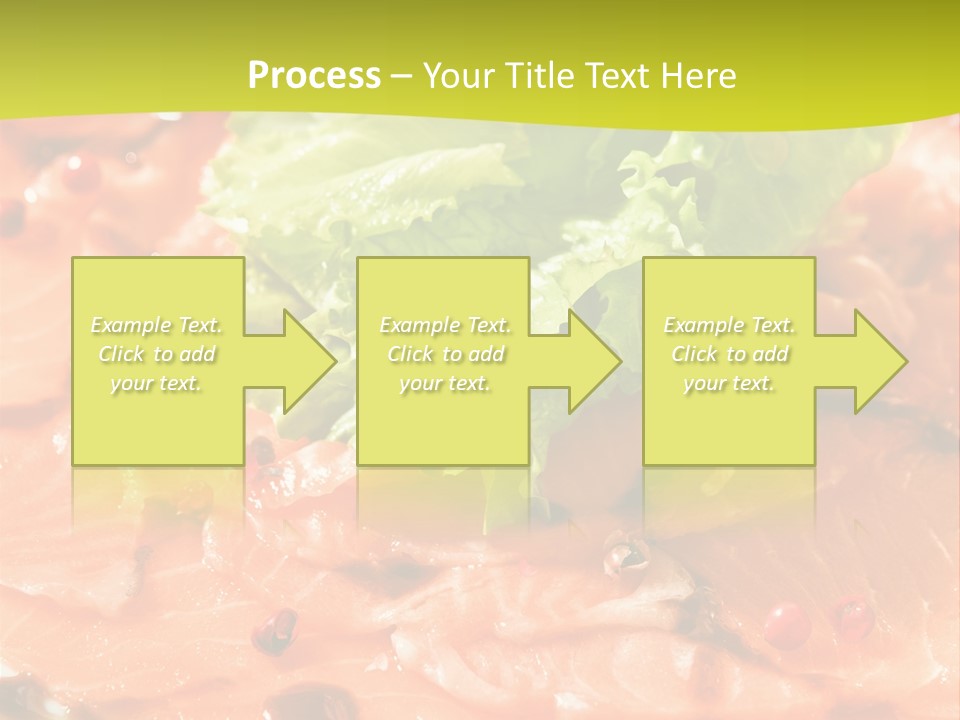 Process – Your Title Text Here

Example Text. Click to add your text.

Example Text. Click to add your text.

Example Text. Click to add your text.